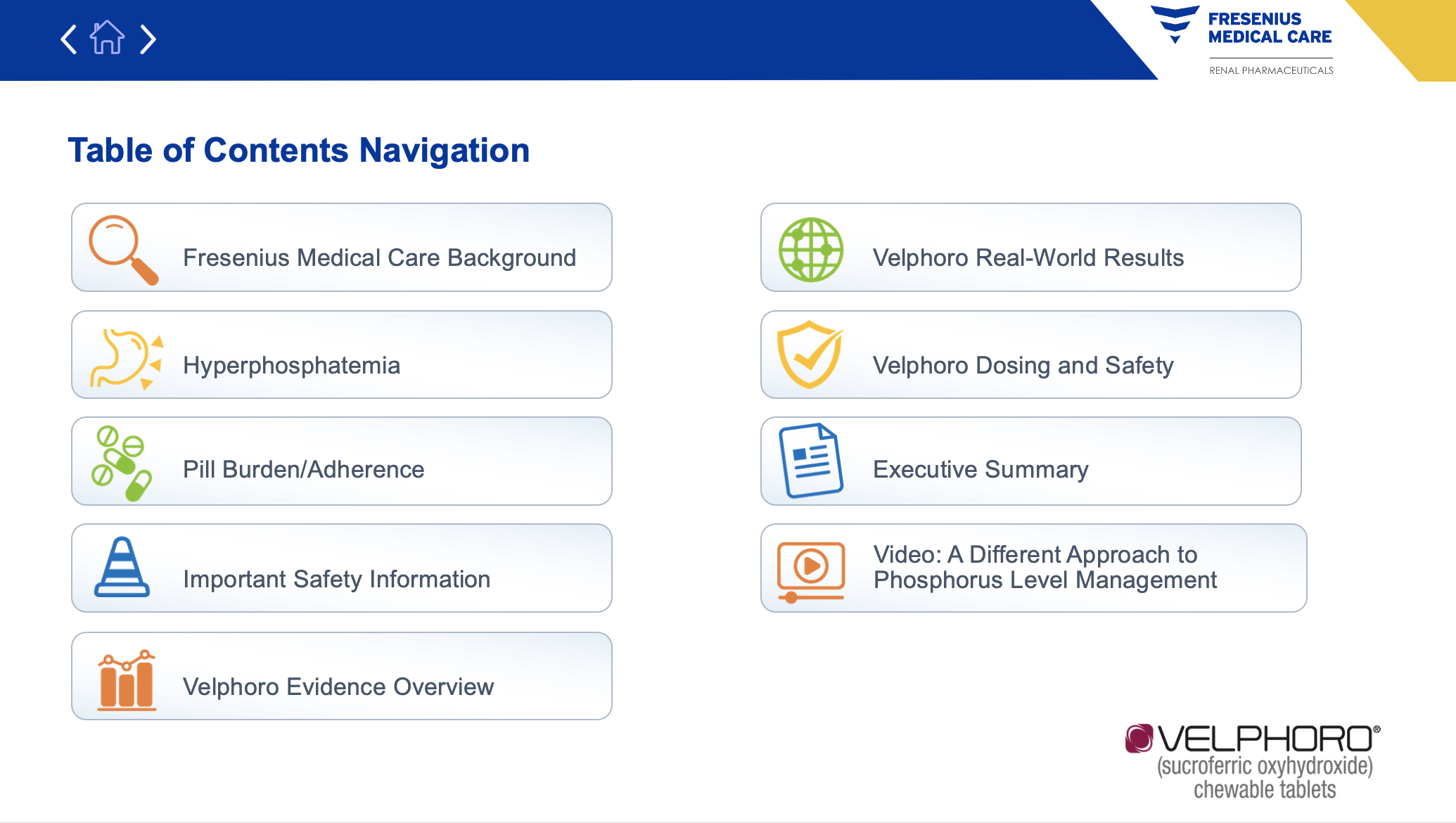 FRESENIUS MEDICAL CARE
RENAL PHARMACEUTICALS

Table of Contents Navigation

Fresenius Medical Care Background

Hyperphosphatemia

Pill Burden/Adherence

Important Safety Information

Velphoro Evidence Overview

Velphoro Real-World Results

Velphoro Dosing and Safety

Executive Summary

Video: A Different Approach to Phosphorus Level Management

VELPHORO®
(sucroferric oxyhydroxide)
chewable tablets